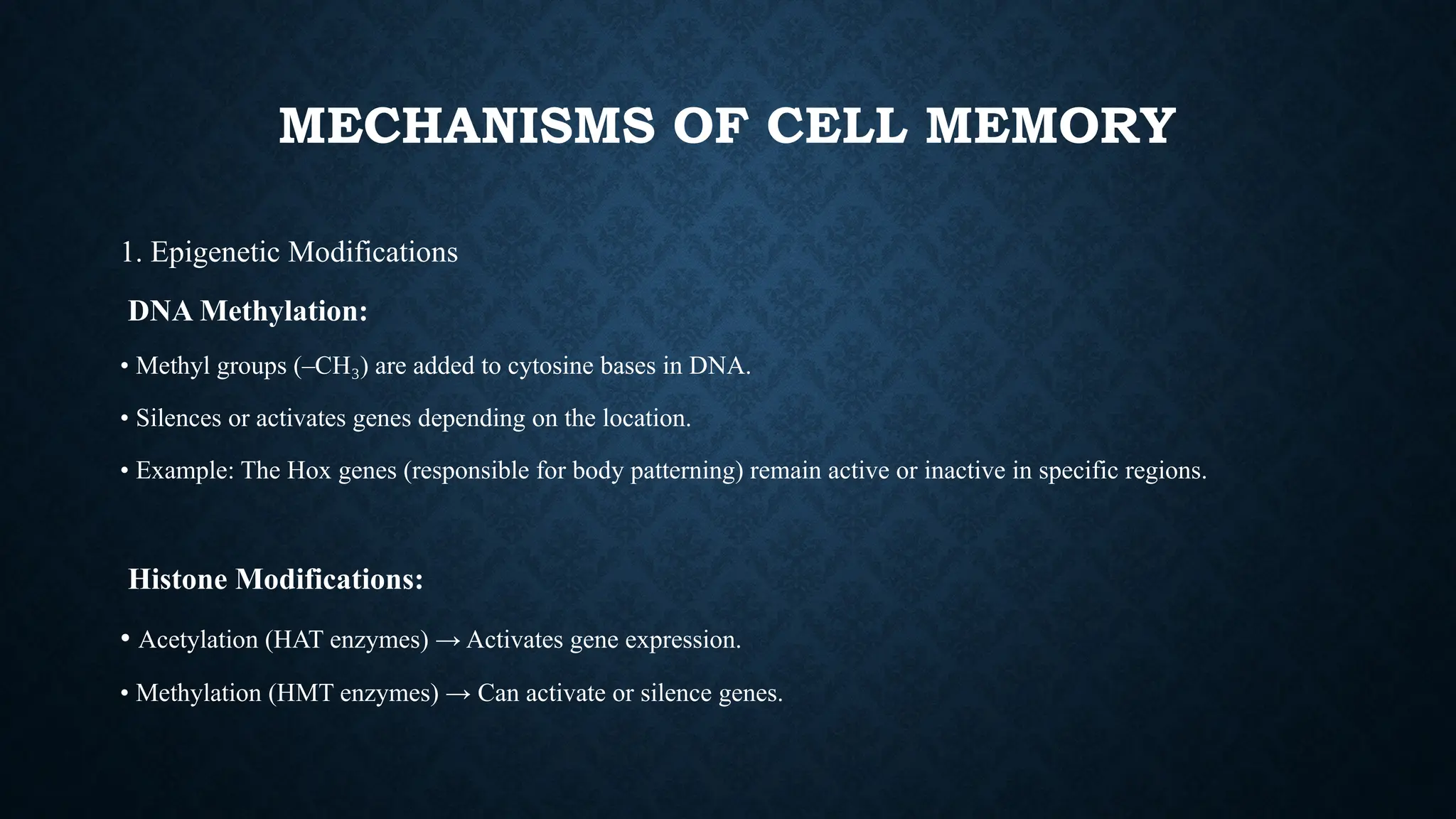 MECHANISMS OF CELL MEMORY

1. Epigenetic Modifications

DNA Methylation:

• Methyl groups ($–CH_3$) are added to cytosine bases in DNA.

• Silences or activates genes depending on the location.

• Example: The Hox genes (responsible for body patterning) remain active or inactive in specific regions.

Histone Modifications:

• Acetylation (HAT enzymes) → Activates gene expression.

• Methylation (HMT enzymes) → Can activate or silence genes.